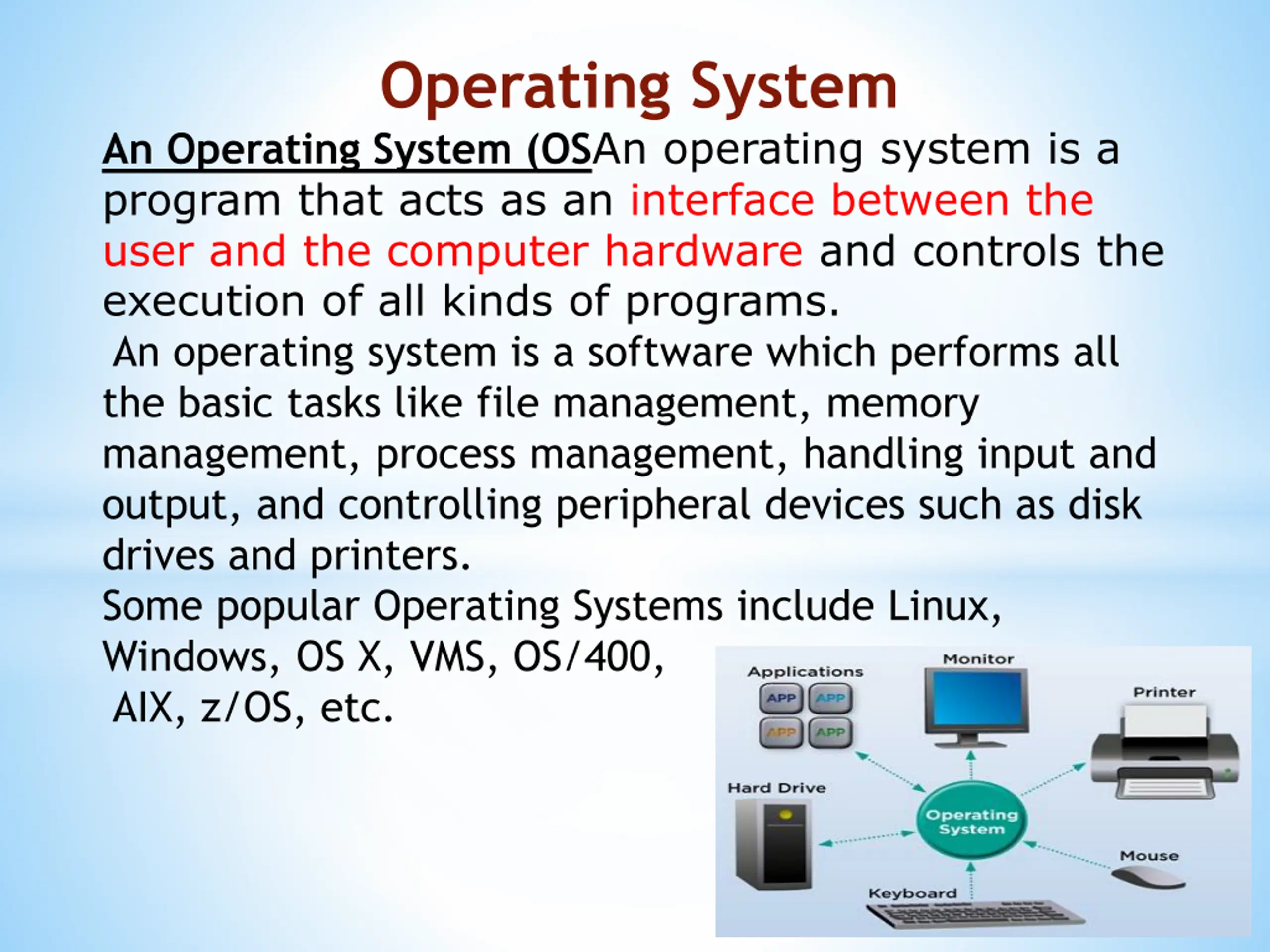 Operating System

An Operating System (OSAn operating system is a program that acts as an interface between the user and the computer hardware and controls the execution of all kinds of programs.

An operating system is a software which performs all the basic tasks like file management, memory management, process management, handling input and output, and controlling peripheral devices such as disk drives and printers.

Some popular Operating Systems include Linux, Windows, OS X, VMS, OS/400, AIX, z/OS, etc.

Applications
APP APP
APP APP
Monitor
Printer
Hard Drive
Operating System
Mouse
Keyboard